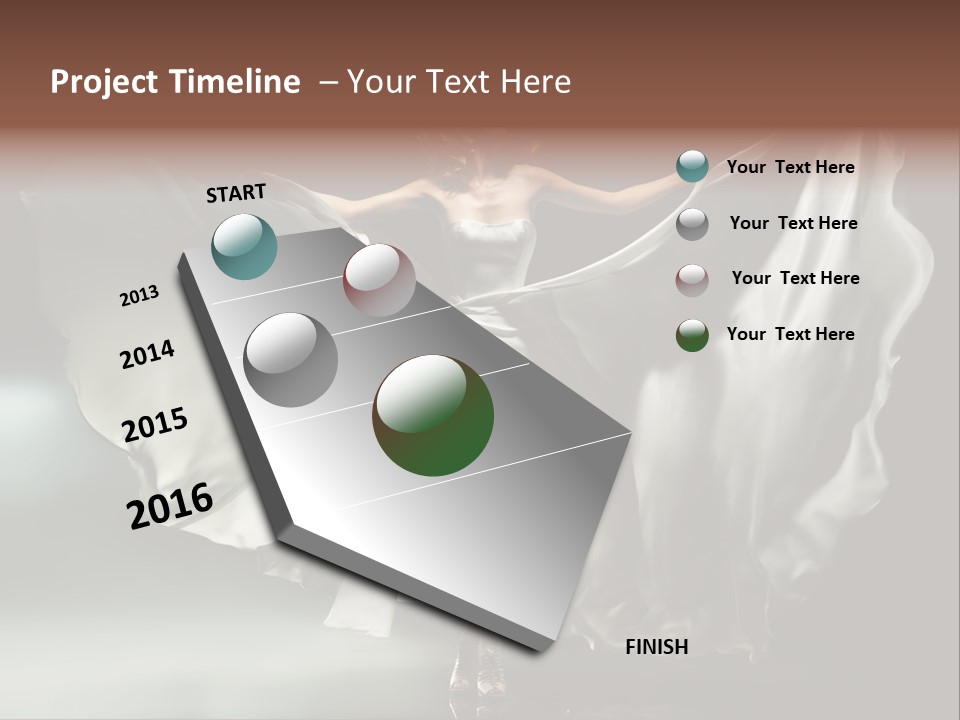 Project Timeline – Your Text Here

START

2013

2014

2015

2016

FINISH

Your Text Here

Your Text Here

Your Text Here

Your Text Here